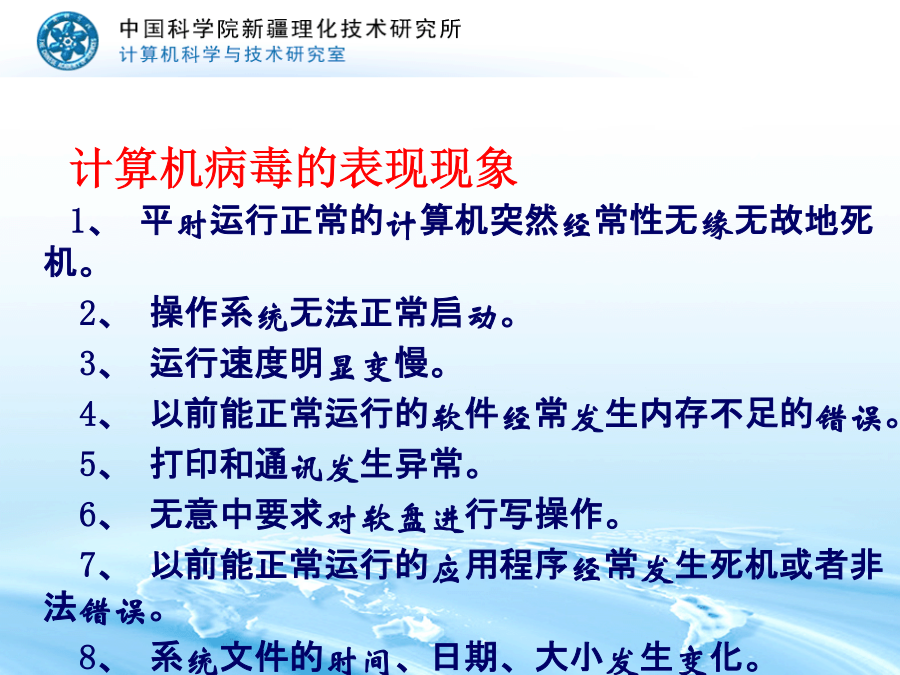 中国科学院新疆理化技术研究所
计算机科学与技术研究室

计算机病毒的表现现象

1、 平时运行正常的计算机突然经常性无缘无故地死机。

2、 操作系统无法正常启动。

3、 运行速度明显变慢。

4、 以前能正常运行的软件经常发生内存不足的错误。

5、 打印和通讯发生异常。

6、 无意中要求对软盘进行写操作。

7、 以前能正常运行的应用程序经常发生死机或者非法错误。

8、 系统文件的时间、日期、大小发生变化。